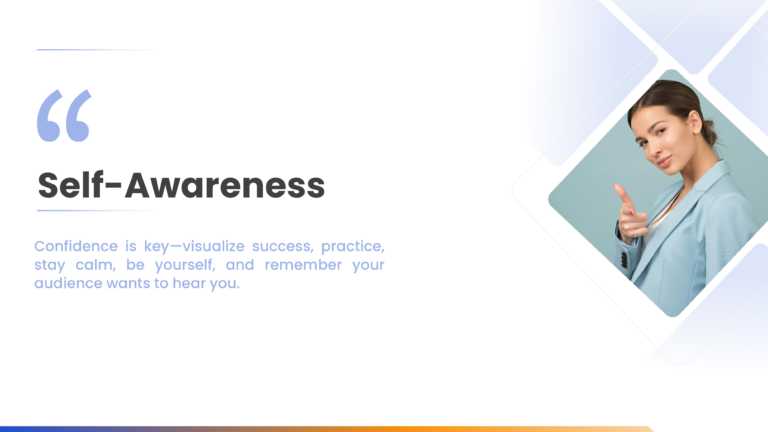 “

Self-Awareness

Confidence is key—visualize success, practice, stay calm, be yourself, and remember your audience wants to hear you.